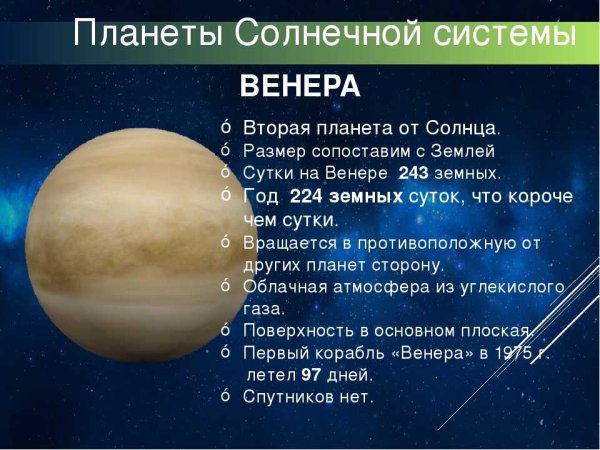 Планеты Солнечной системы

ВЕНЕРА

ó Вторая планета от Солнца.
ó Размер сопоставим с Землей
ó Сутки на Венере 243 земных.
ó Год 224 земных суток, что короче чем сутки.
ó Вращается в противоположную от других планет сторону.
ó Облачная атмосфера из углекислого газа.
ó Поверхность в основном плоская.
ó Первый корабль «Венера» в 1975 г. летел 97 дней.
ó Спутников нет.